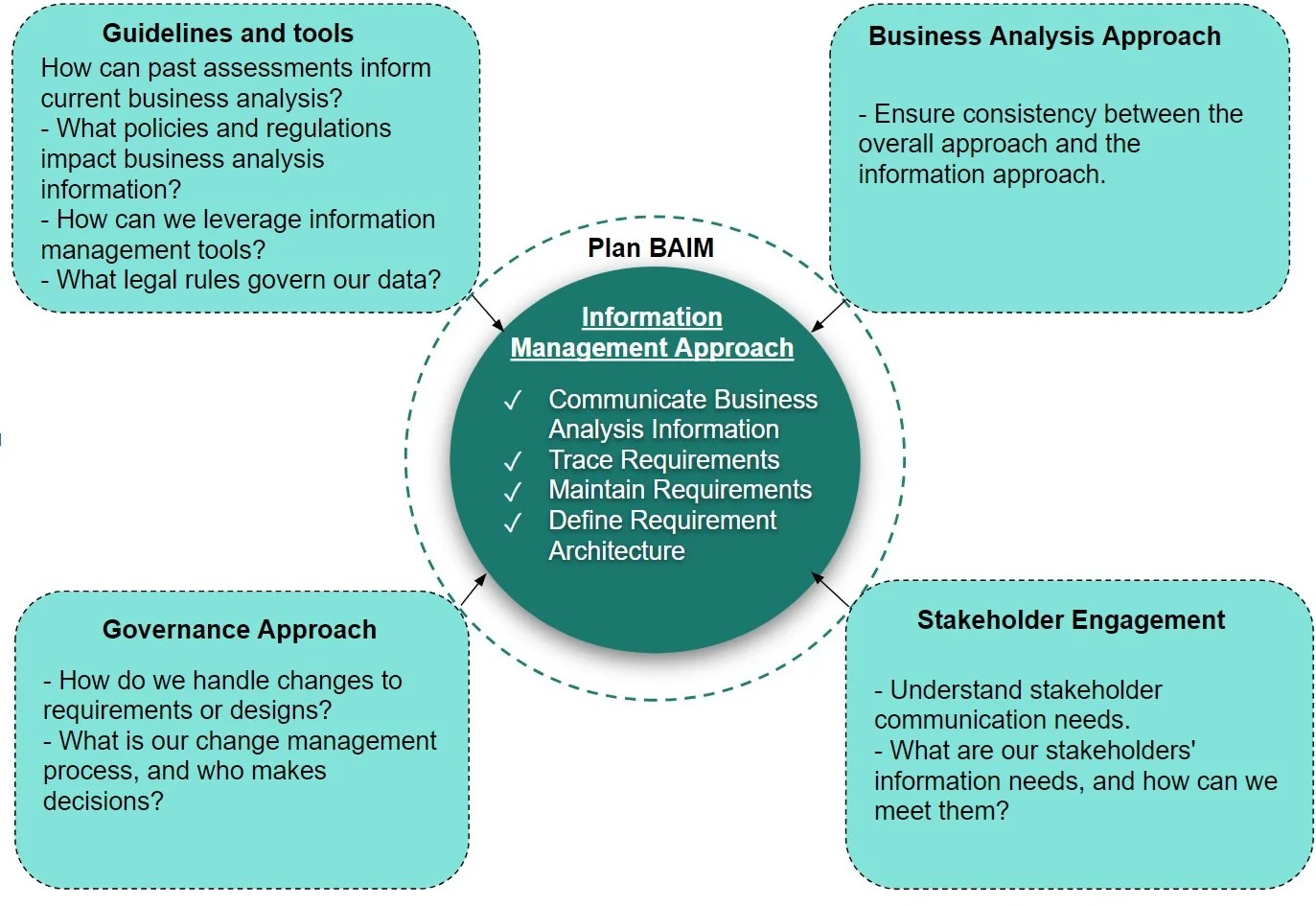 Guidelines and tools
How can past assessments inform current business analysis?
- What policies and regulations impact business analysis information?
- How can we leverage information management tools?
- What legal rules govern our data?

Business Analysis Approach

- Ensure consistency between the overall approach and the information approach.

Plan BAIM

Information Management Approach

✓ Communicate Business Analysis Information
✓ Trace Requirements
✓ Maintain Requirements
✓ Define Requirement Architecture

Governance Approach

- How do we handle changes to requirements or designs?
- What is our change management process, and who makes decisions?

Stakeholder Engagement

- Understand stakeholder communication needs.
- What are our stakeholders' information needs, and how can we meet them?